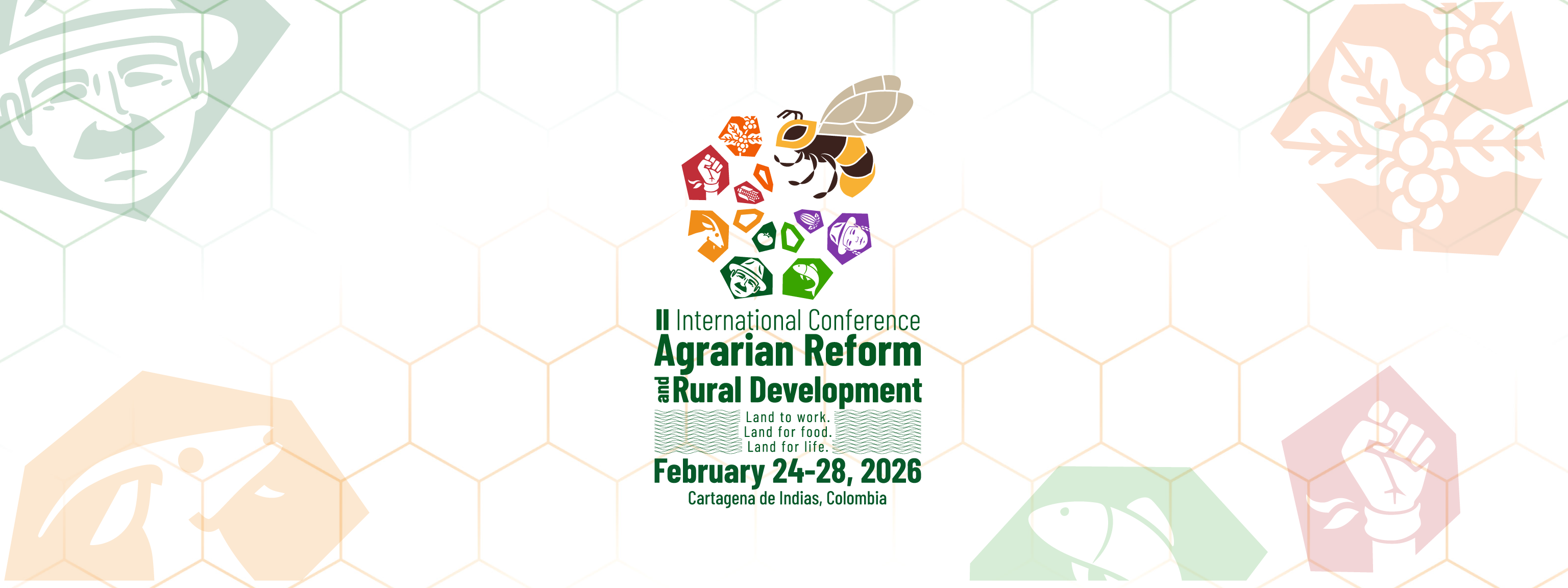 II International Conference
Agrarian Reform
and Rural Development

Land to work.
Land for food.
Land for life.

February 24-28, 2026
Cartagena de Indias, Colombia